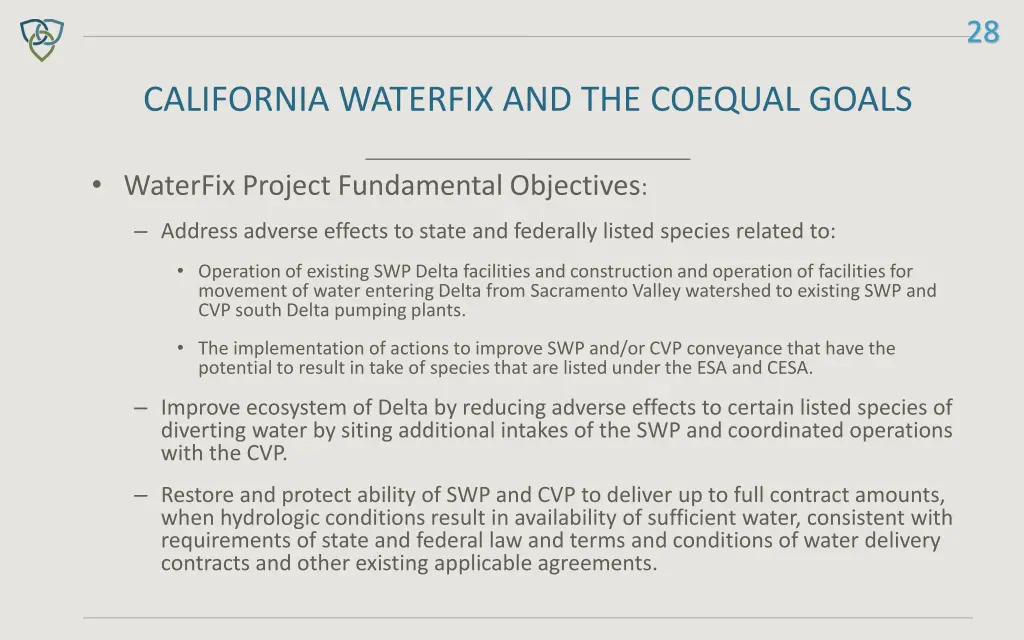 28

CALIFORNIA WATERFIX AND THE COEQUAL GOALS

• WaterFix Project Fundamental Objectives:

– Address adverse effects to state and federally listed species related to:

• Operation of existing SWP Delta facilities and construction and operation of facilities for movement of water entering Delta from Sacramento Valley watershed to existing SWP and CVP south Delta pumping plants.

• The implementation of actions to improve SWP and/or CVP conveyance that have the potential to result in take of species that are listed under the ESA and CESA.

– Improve ecosystem of Delta by reducing adverse effects to certain listed species of diverting water by siting additional intakes of the SWP and coordinated operations with the CVP.

– Restore and protect ability of SWP and CVP to deliver up to full contract amounts, when hydrologic conditions result in availability of sufficient water, consistent with requirements of state and federal law and terms and conditions of water delivery contracts and other existing applicable agreements.